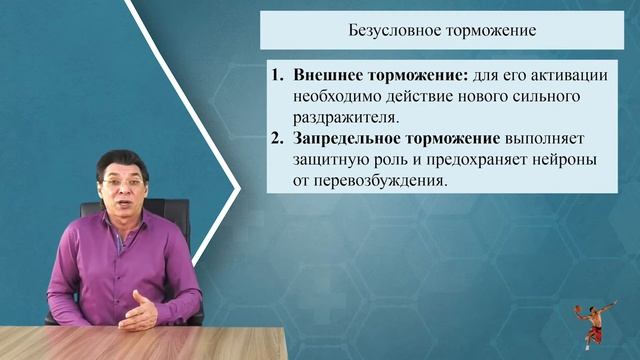 Безусловное торможение

1. **Внешнее торможение:** для его активации необходимо действие нового сильного раздражителя.
2. **Запредельное торможение** выполняет защитную роль и предохраняет нейроны от перевозбуждения.